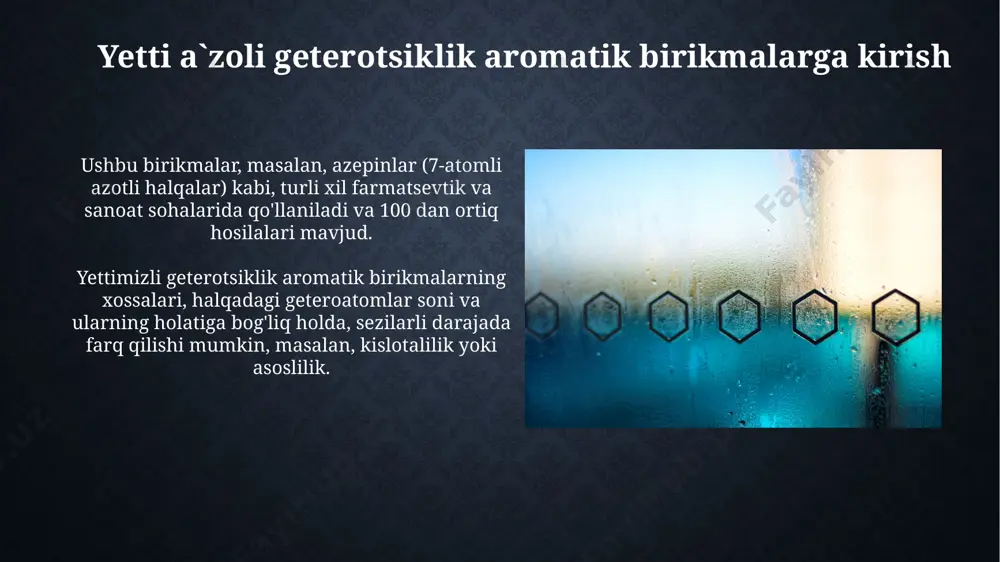 Yetti a`zoli geterotsiklik aromatik birikmalarga kirish

Ushbu birikmalar, masalan, azepinlar (7-atomli azotli halqalar) kabi, turli xil farmatsevtik va sanoat sohalarida qo'llaniladi va 100 dan ortiq hosilalari mavjud.

Yettimizli geterotsiklik aromatik birikmalarning xossalari, halqadagi geteroatomlar soni va ularning holatiga bog'liq holda, sezilarli darajada farq qilishi mumkin, masalan, kislotalilik yoki asoslilik.